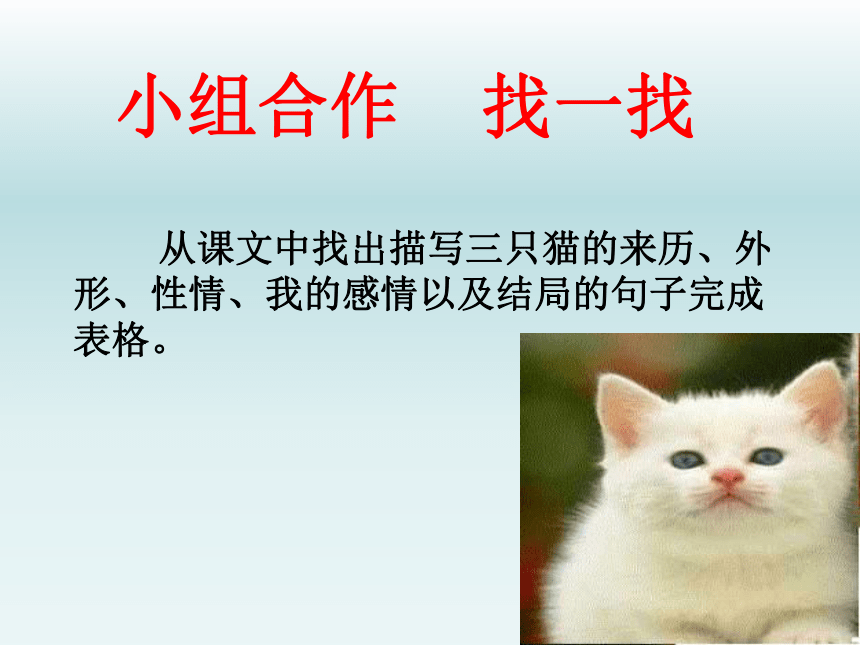 小组合作　找一找

从课文中找出描写三只猫的来历、外形、性情、我的感情以及结局的句子完成表格。